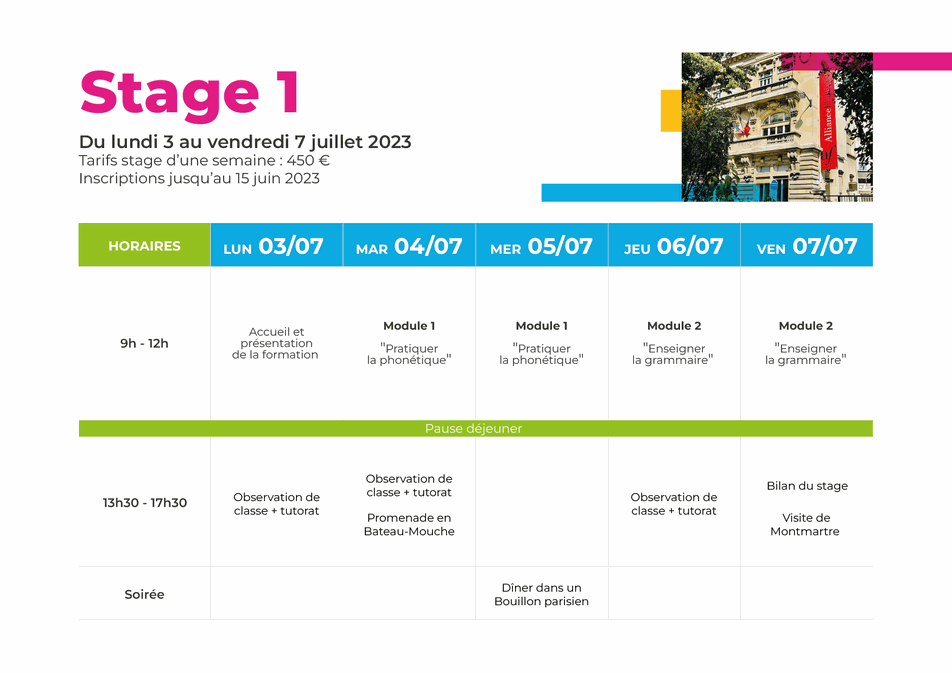 Stage 1

Du lundi 3 au vendredi 7 juillet 2023
Tarifs stage d'une semaine : 450 €
Inscriptions jusqu'au 15 juin 2023

Alliance

| HORAIRES | LUN 03/07 | MAR 04/07 | MER 05/07 | JEU 06/07 | VEN 07/07 |
|---|---|---|---|---|---|
| 9h - 12h | Accueil et présentation de la formation | Module 1 "Pratiquer la phonétique" | Module 1 "Pratiquer la phonétique" | Module 2 "Enseigner la grammaire" | Module 2 "Enseigner la grammaire" |
| Pause déjeuner | | | | | |
| 13h30 - 17h30 | Observation de classe + tutorat | Observation de classe + tutorat Promenade en Bateau-Mouche | | Observation de classe + tutorat | Bilan du stage Visite de Montmartre |
| Soirée | | | Dîner dans un Bouillon parisien | | |